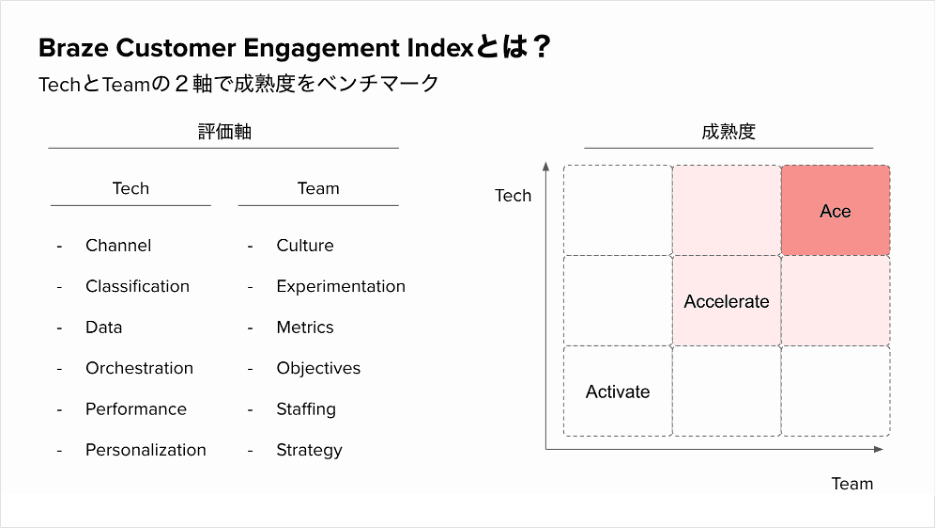 Braze Customer Engagement Indexとは？
TechとTeamの２軸で成熟度をベンチマーク

評価軸

Tech

- Channel
- Classification
- Data
- Orchestration
- Performance
- Personalization

Team

- Culture
- Experimentation
- Metrics
- Objectives
- Staffing
- Strategy

成熟度

Tech

Ace

Accelerate

Activate

Team